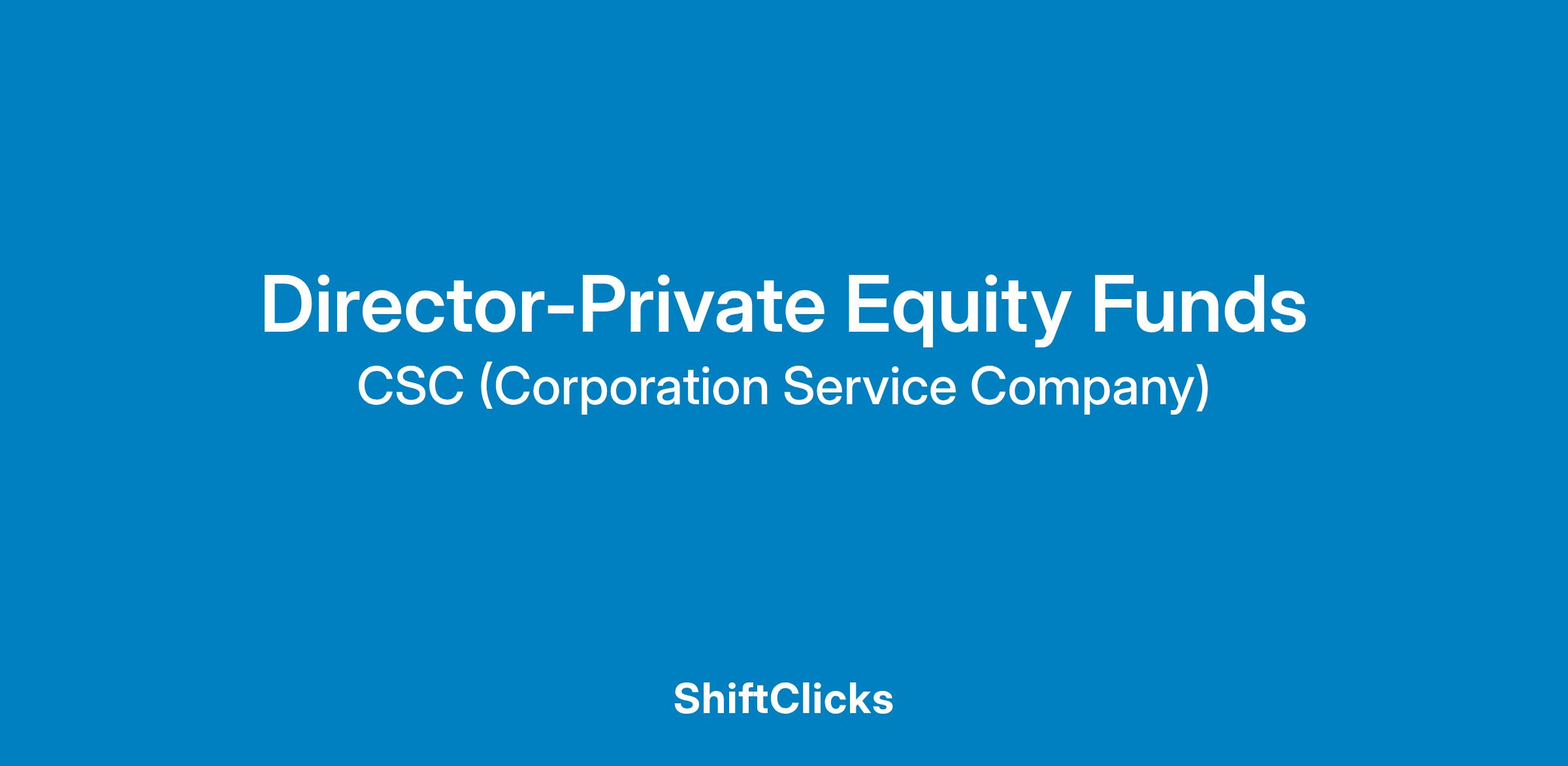 Director-Private Equity Funds
CSC (Corporation Service Company)

ShiftClicks